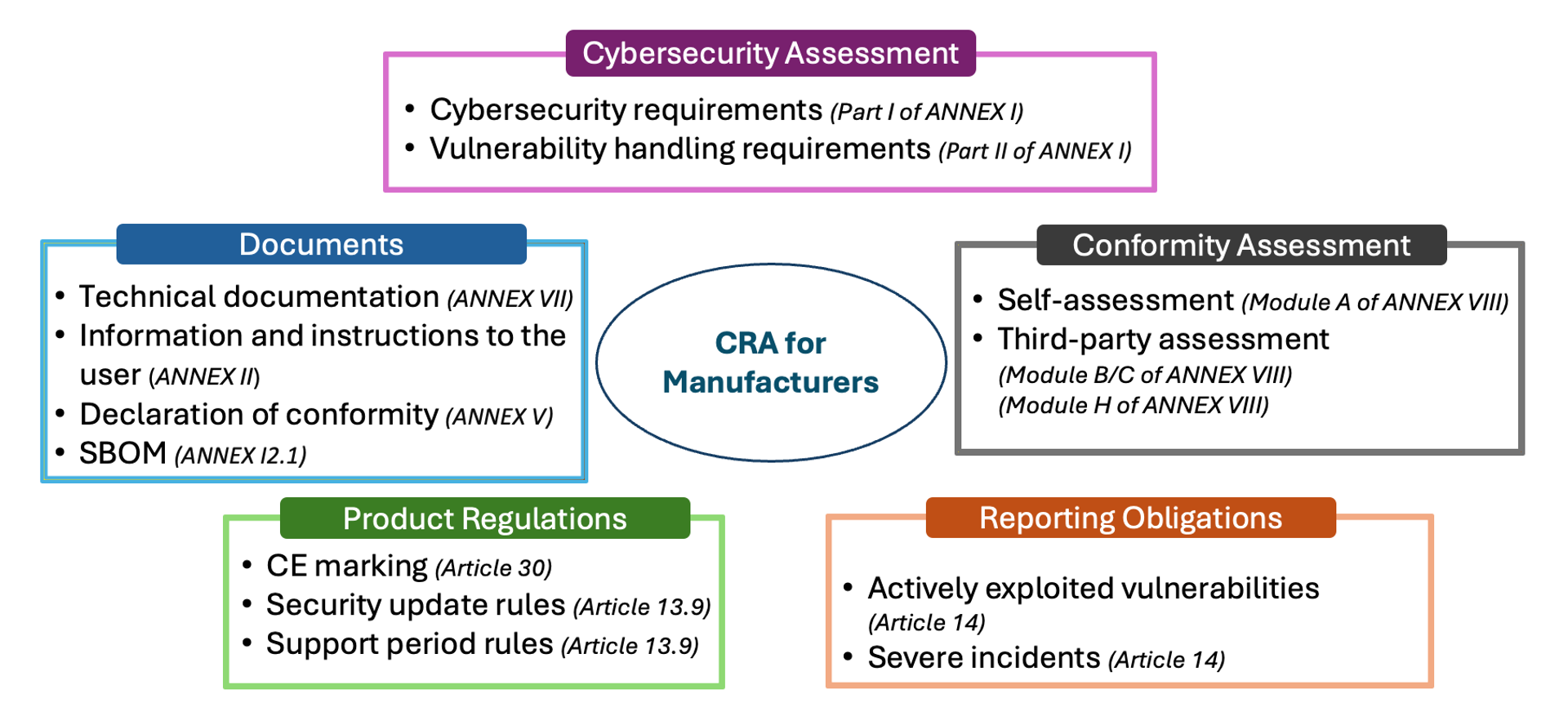 Cybersecurity Assessment

• Cybersecurity requirements (Part I of ANNEX I)
• Vulnerability handling requirements (Part II of ANNEX I)

Documents

• Technical documentation (ANNEX VII)
• Information and instructions to the user (ANNEX II)
• Declaration of conformity (ANNEX V)
• SBOM (ANNEX I2.1)

CRA for Manufacturers

Conformity Assessment

• Self-assessment (Module A of ANNEX VIII)
• Third-party assessment (Module B/C of ANNEX VIII) (Module H of ANNEX VIII)

Product Regulations

• CE marking (Article 30)
• Security update rules (Article 13.9)
• Support period rules (Article 13.9)

Reporting Obligations

• Actively exploited vulnerabilities (Article 14)
• Severe incidents (Article 14)